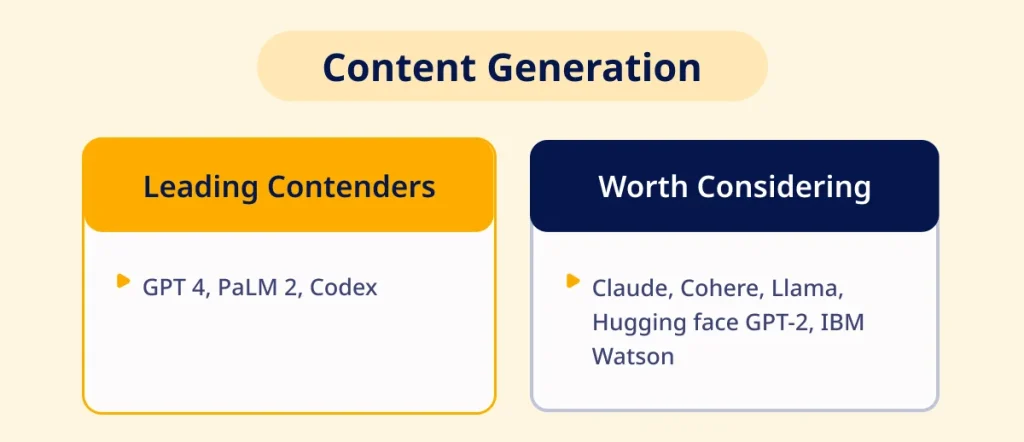 Content Generation

Leading Contenders

GPT 4, PaLM 2, Codex

Worth Considering

Claude, Cohere, Llama, Hugging face GPT-2, IBM Watson